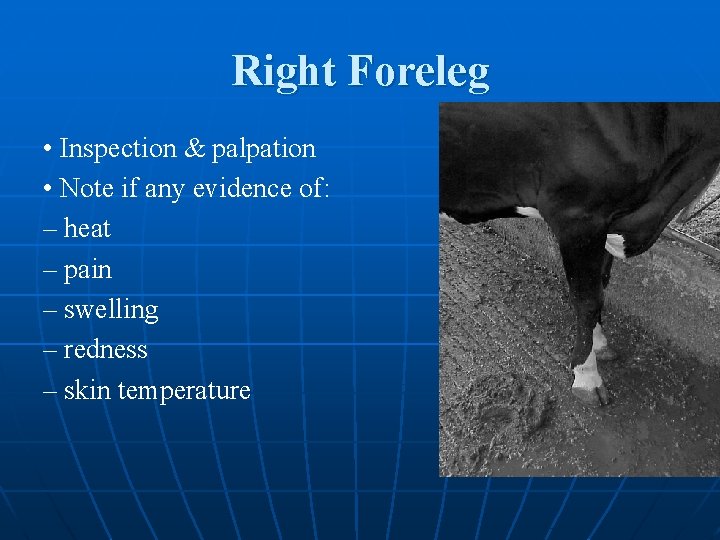 Right Foreleg

• Inspection & palpation
• Note if any evidence of:
– heat
– pain
– swelling
– redness
– skin temperature